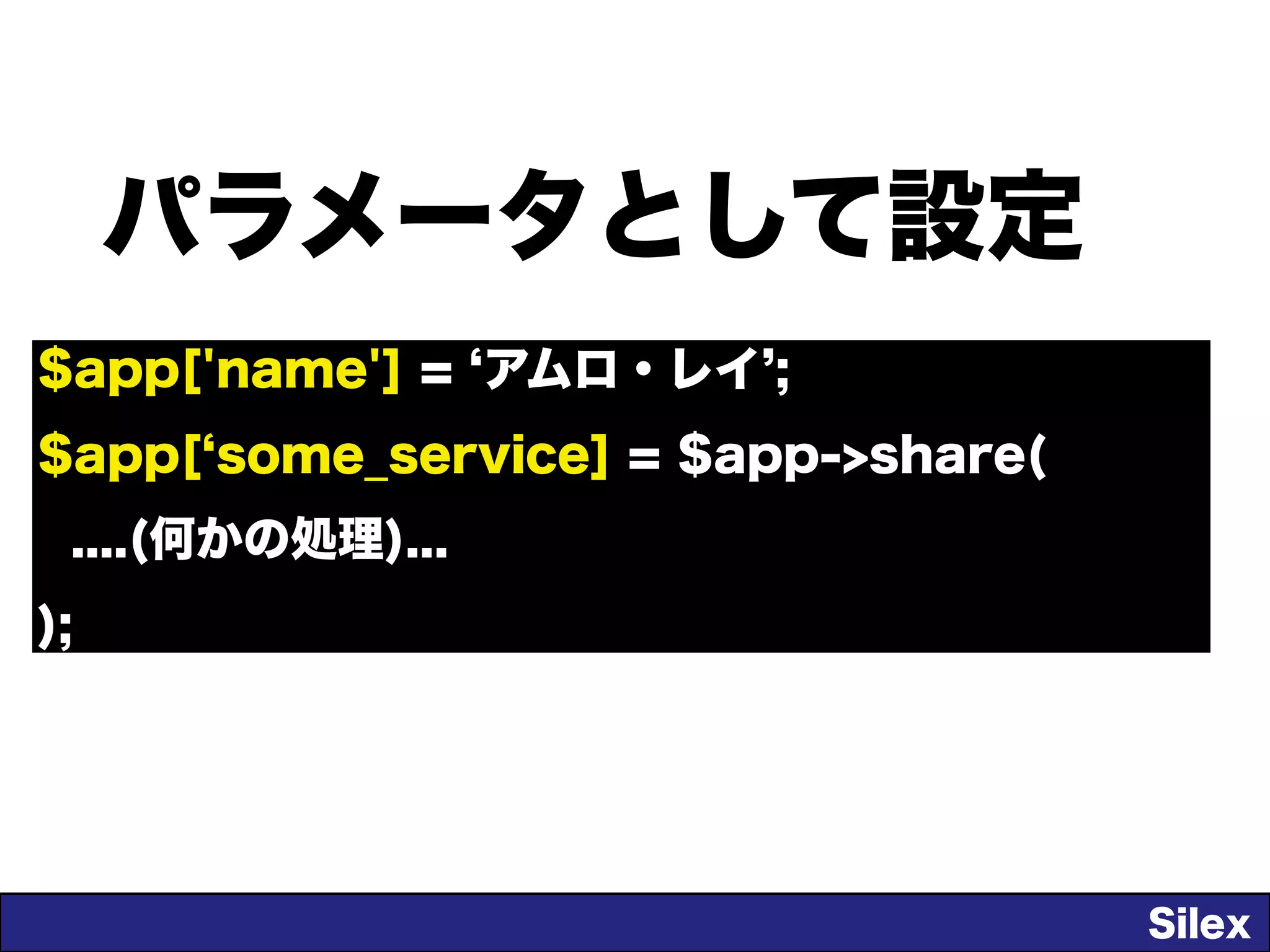 パラメータとして設定

$app['name'] = ‘アムロ・レイ’;
$app[‘some_service] = $app->share(
....(何かの処理)...
);

Silex